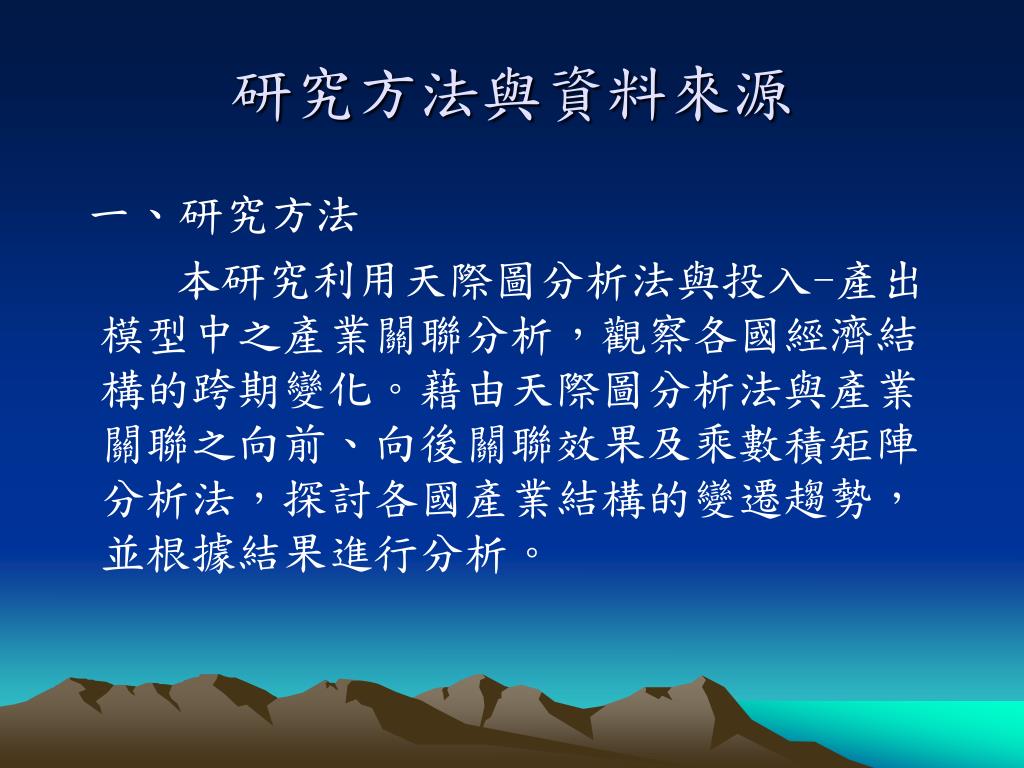 研究方法與資料來源

一、研究方法

本研究利用天際圖分析法與投入-產出模型中之產業關聯分析，觀察各國經濟結構的跨期變化。藉由天際圖分析法與產業關聯之向前、向後關聯效果及乘數積矩陣分析法，探討各國產業結構的變遷趨勢，並根據結果進行分析。